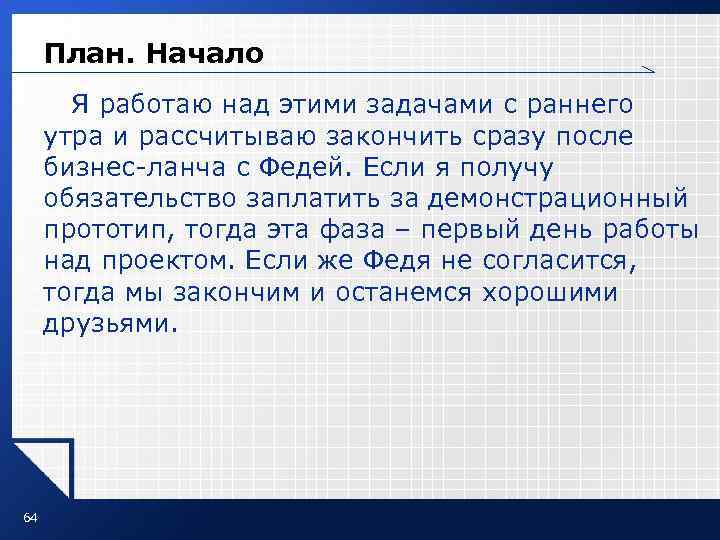 План. Начало

Я работаю над этими задачами с раннего утра и рассчитываю закончить сразу после бизнес-ланча с Федей. Если я получу обязательство заплатить за демонстрационный прототип, тогда эта фаза – первый день работы над проектом. Если же Федя не согласится, тогда мы закончим и останемся хорошими друзьями.

64